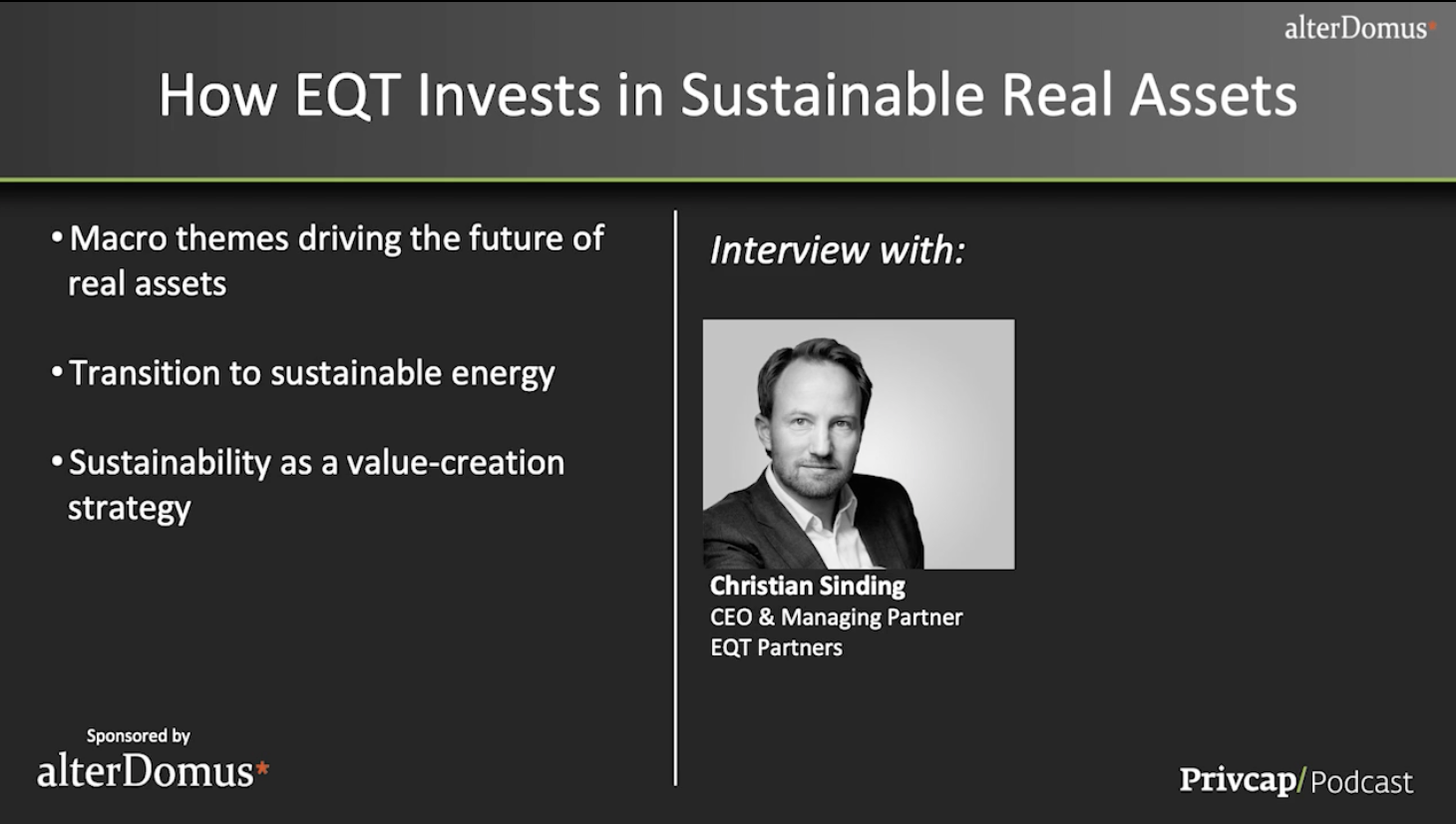 alterDomus*

How EQT Invests in Sustainable Real Assets

• Macro themes driving the future of real assets

• Transition to sustainable energy

• Sustainability as a value-creation strategy

Interview with:

Christian Sinding
CEO & Managing Partner
EQT Partners

Sponsored by
alterDomus*

Privcap/ Podcast